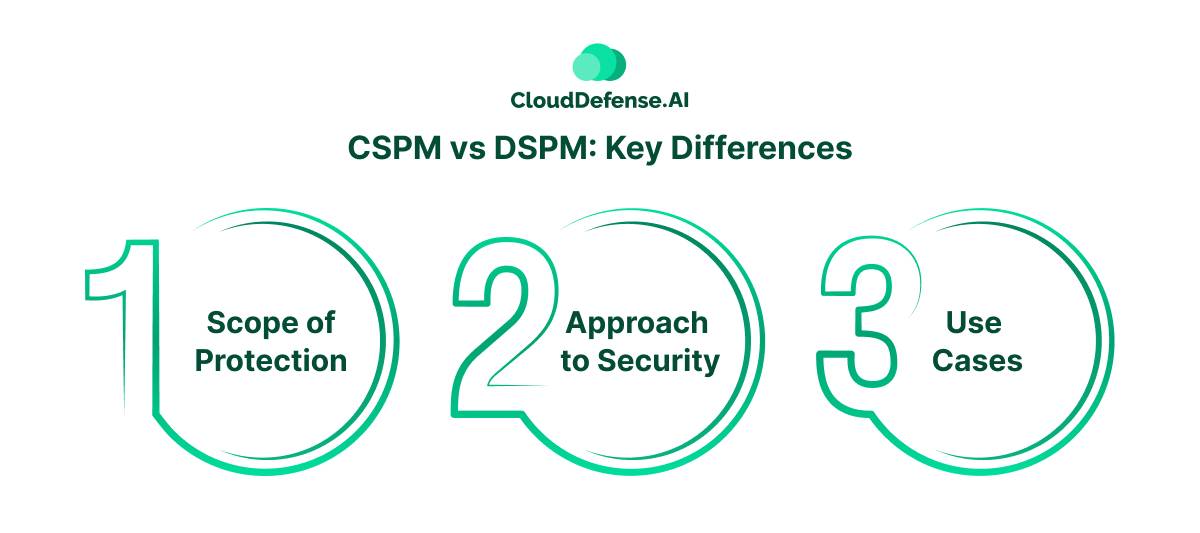 CloudDefense.AI

CSPM vs DSPM: Key Differences

1
Scope of Protection

2
Approach to Security

3
Use Cases